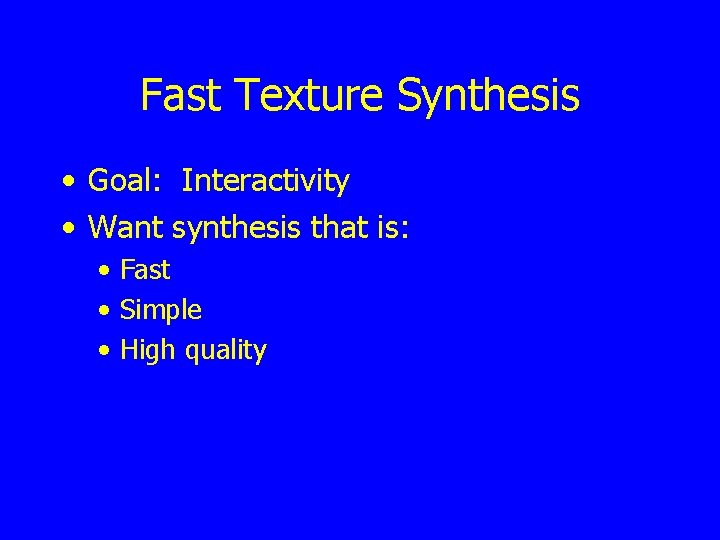 Fast Texture Synthesis

• Goal: Interactivity
• Want synthesis that is:
  • Fast
  • Simple
  • High quality